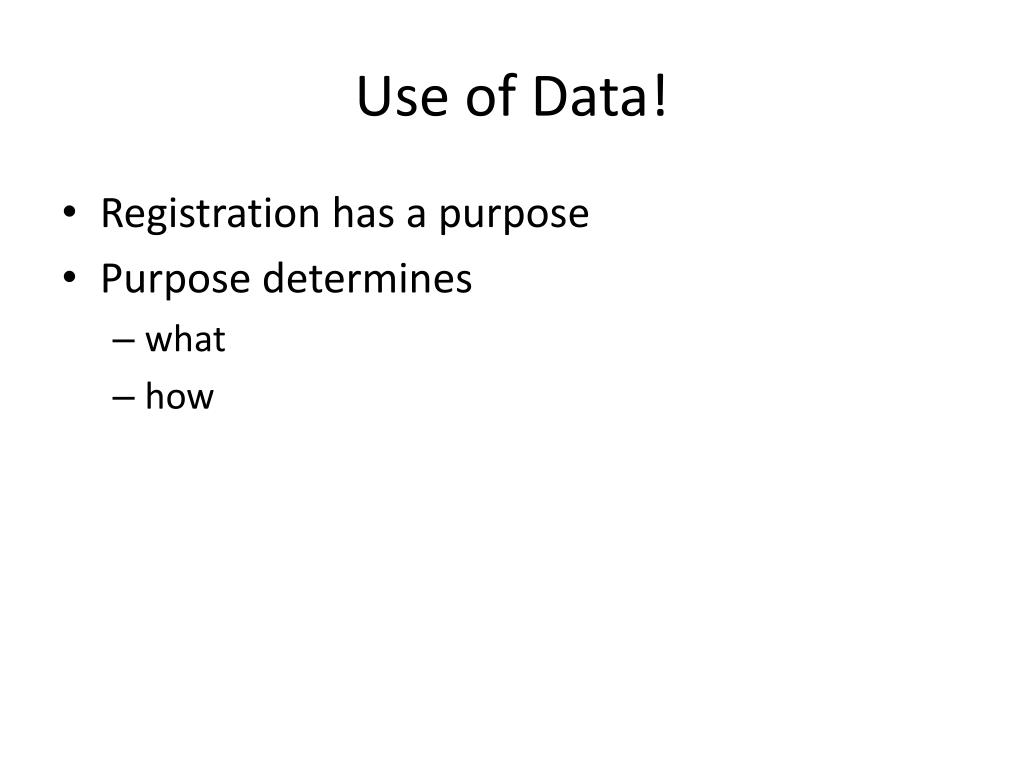 Use of Data!

• Registration has a purpose
• Purpose determines
– what
– how